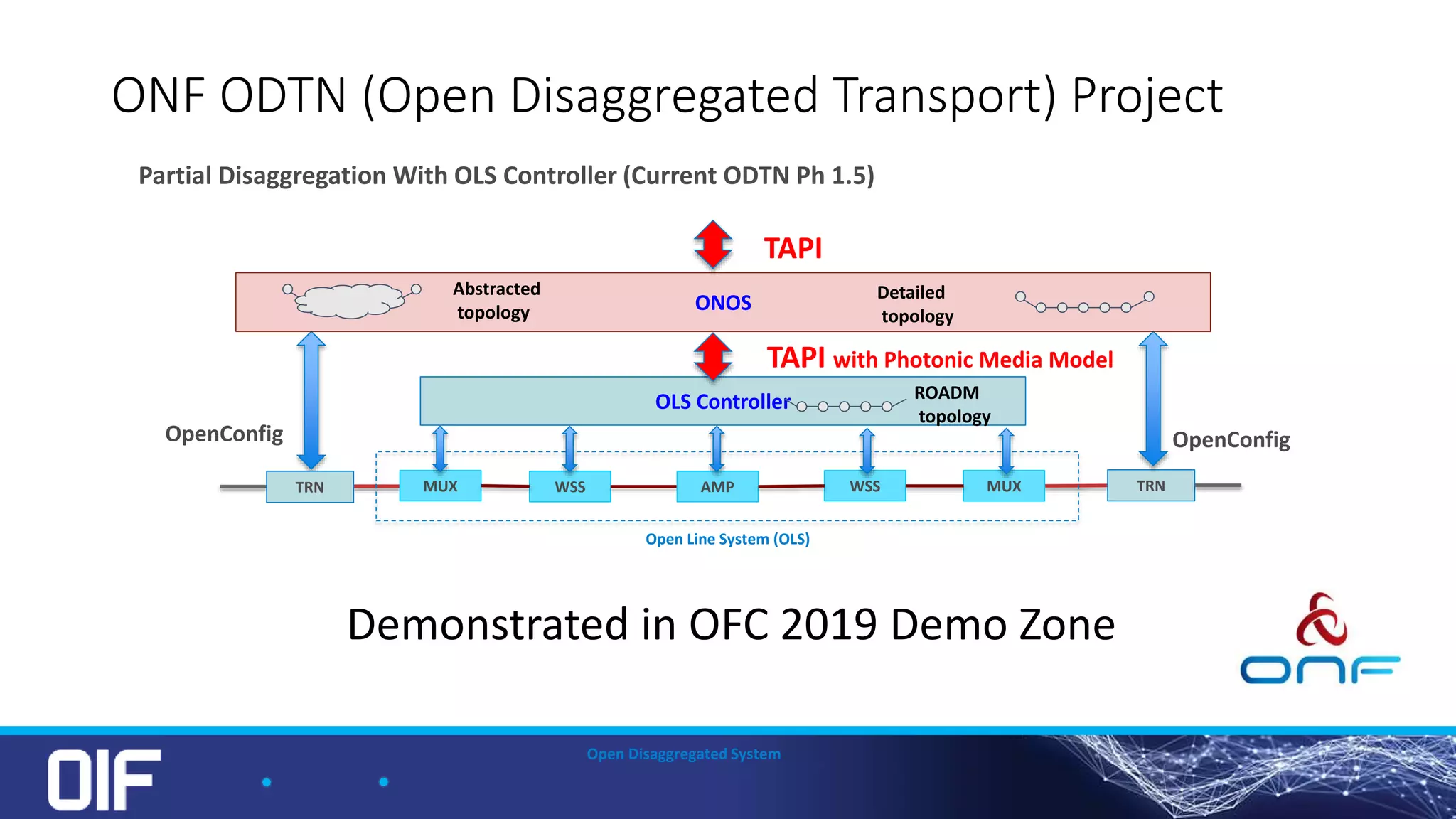 ONF ODTN (Open Disaggregated Transport) Project

Partial Disaggregation With OLS Controller (Current ODTN Ph 1.5)

TAPI

Abstracted topology

ONOS

Detailed topology

TAPI with Photonic Media Model

OLS Controller

ROADM topology

OpenConfig

OpenConfig

TRN

MUX

WSS

AMP

WSS

MUX

TRN

Open Line System (OLS)

Demonstrated in OFC 2019 Demo Zone

ONF

OIF

Open Disaggregated System